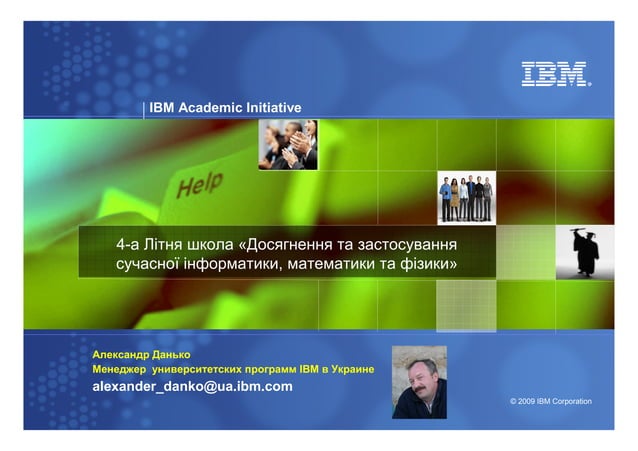 IBM

IBM Academic Initiative

Help

4-а Літня школа «Досягнення та застосування сучасної інформатики, математики та фізики»

Александр Данько
Менеджер университетских программ IBM в Украине
alexander_danko@ua.ibm.com

© 2009 IBM Corporation